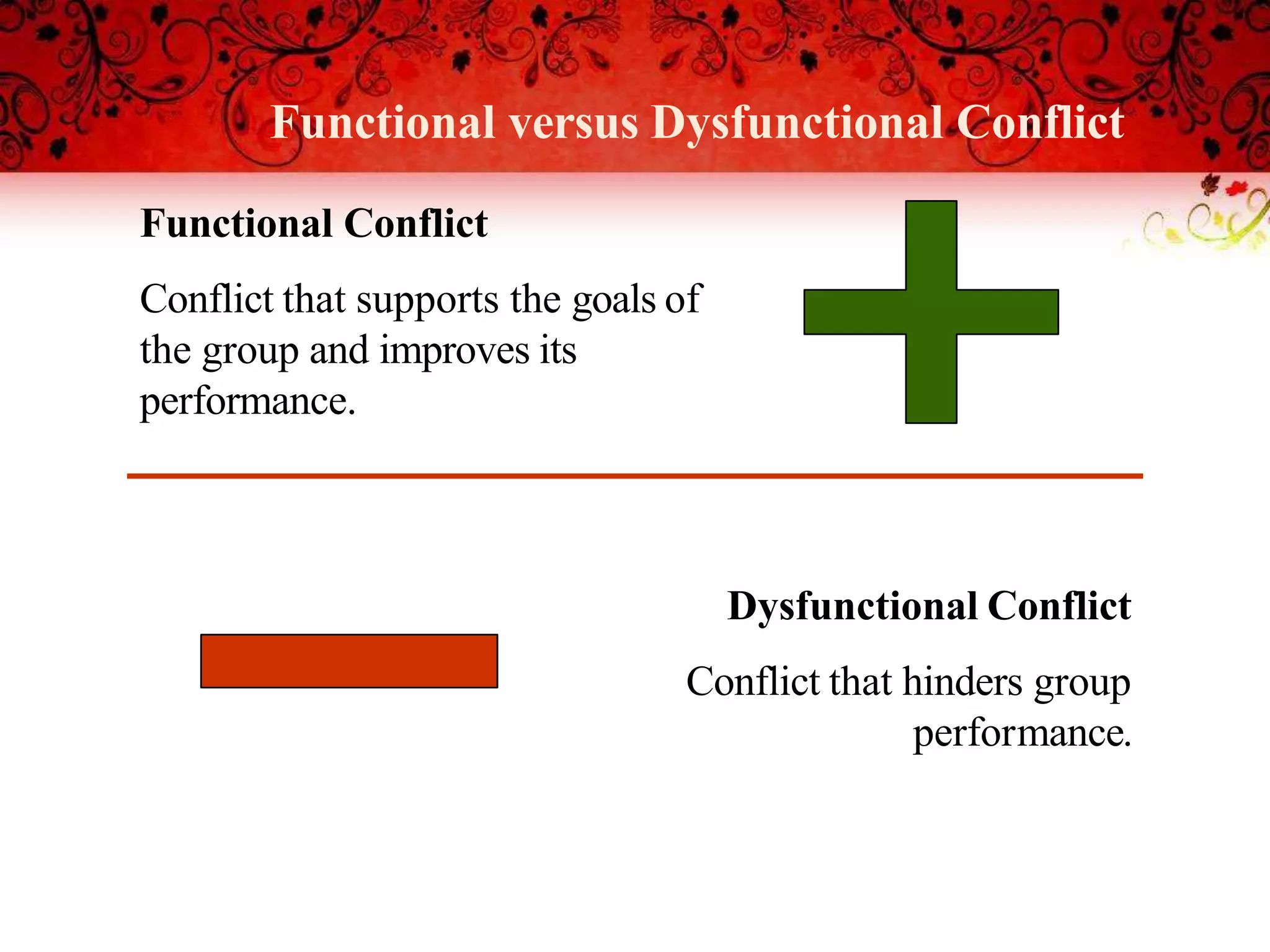 Functional versus Dysfunctional Conflict

Functional Conflict

Conflict that supports the goals of the group and improves its performance.

Dysfunctional Conflict

Conflict that hinders group performance.